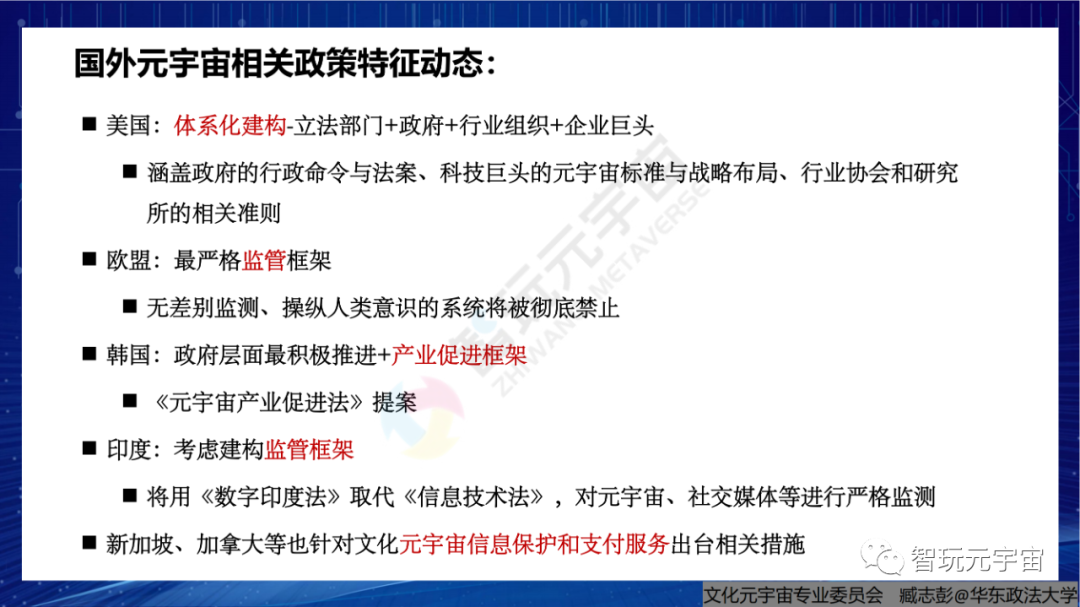 国外元宇宙相关政策特征动态：

■ 美国：体系化建构-立法部门+政府+行业组织+企业巨头

■ 涵盖政府的行政命令与法案、科技巨头的元宇宙标准与战略布局、行业协会和研究所的相关准则

■ 欧盟：最严格监管框架

■ 无差别监测、操纵人类意识的系统将被彻底禁止

■ 韩国：政府层面最积极推进+产业促进框架

■ 《元宇宙产业促进法》提案

■ 印度：考虑建构监管框架

■ 将用《数字印度法》取代《信息技术法》，对元宇宙、社交媒体等进行严格监测

■ 新加坡、加拿大等也针对文化元宇宙信息保护和支付服务出台相关措施

智玩元宇宙 ZHIWAN METAVERSE

智玩元宇宙

文化元宇宙专业委员会 臧志彭@华东政法大学